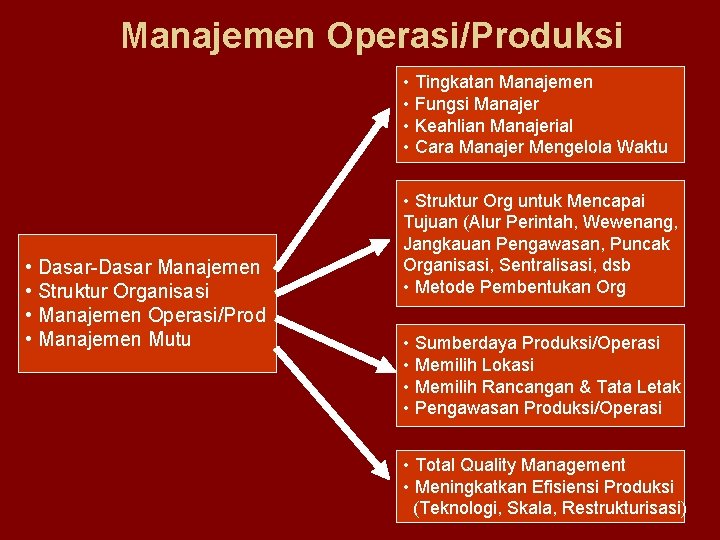 Manajemen Operasi/Produksi

• Dasar-Dasar Manajemen
• Struktur Organisasi
• Manajemen Operasi/Prod
• Manajemen Mutu

• Tingkatan Manajemen
• Fungsi Manajer
• Keahlian Manajerial
• Cara Manajer Mengelola Waktu

• Struktur Org untuk Mencapai Tujuan (Alur Perintah, Wewenang, Jangkauan Pengawasan, Puncak Organisasi, Sentralisasi, dsb
• Metode Pembentukan Org

• Sumberdaya Produksi/Operasi
• Memilih Lokasi
• Memilih Rancangan & Tata Letak
• Pengawasan Produksi/Operasi

• Total Quality Management
• Meningkatkan Efisiensi Produksi (Teknologi, Skala, Restrukturisasi)